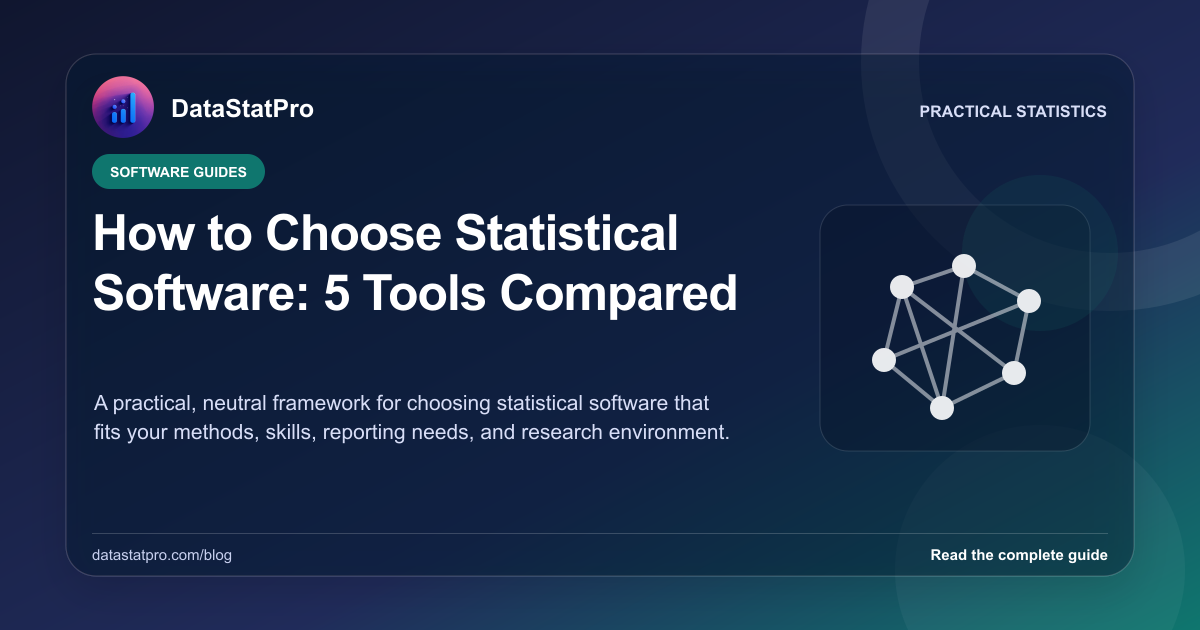 DataStatPro

PRACTICAL STATISTICS

SOFTWARE GUIDES

How to Choose Statistical Software: 5 Tools Compared

A practical, neutral framework for choosing statistical software that fits your methods, skills, reporting needs, and research environment.

datastatpro.com/blog

Read the complete guide